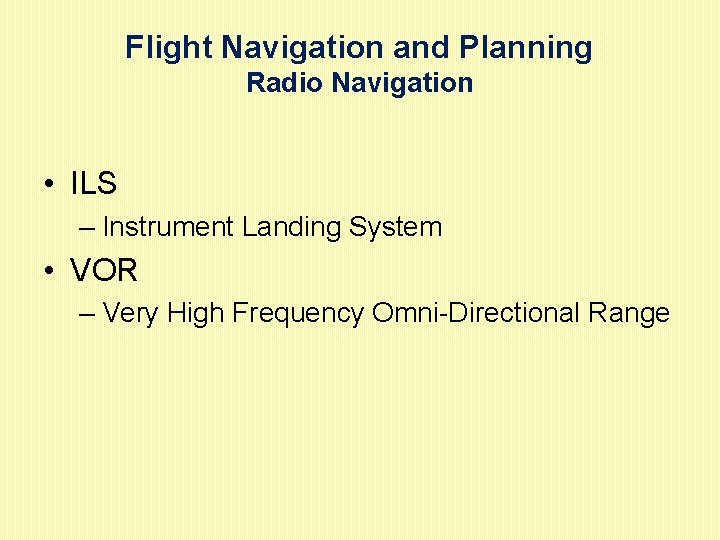 Flight Navigation and Planning
Radio Navigation

• ILS
– Instrument Landing System
• VOR
– Very High Frequency Omni-Directional Range